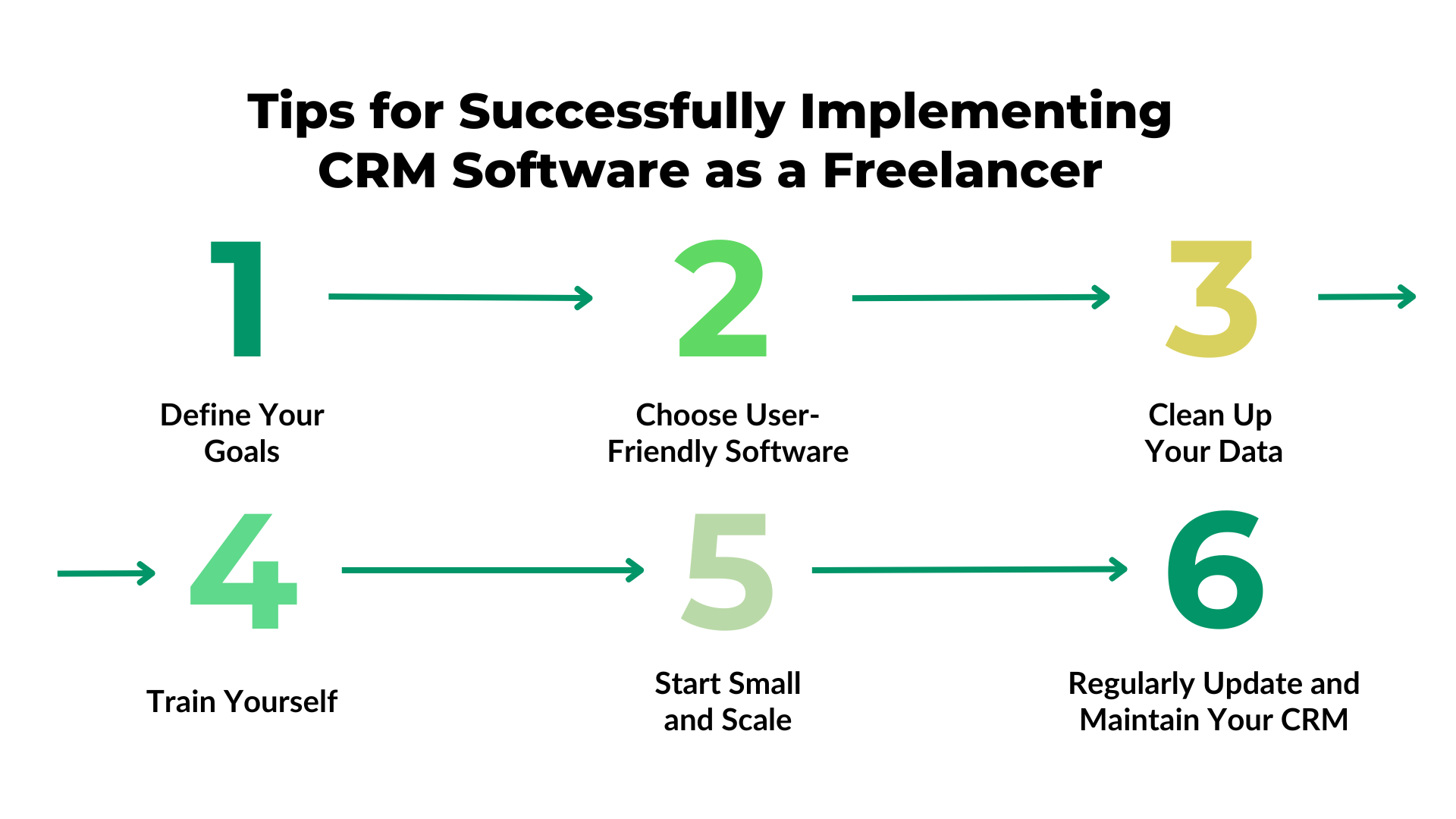 Tips for Successfully Implementing CRM Software as a Freelancer

1

Define Your Goals

2

Choose User-Friendly Software

3

Clean Up Your Data

4

Train Yourself

5

Start Small and Scale

6

Regularly Update and Maintain Your CRM